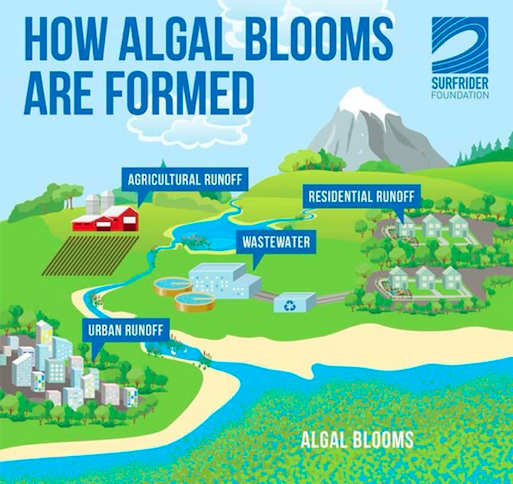 HOW ALGAL BLOOMS ARE FORMED

SURFRIDER FOUNDATION

AGRICULTURAL RUNOFF

RESIDENTIAL RUNOFF

WASTEWATER

URBAN RUNOFF

ALGAL BLOOMS